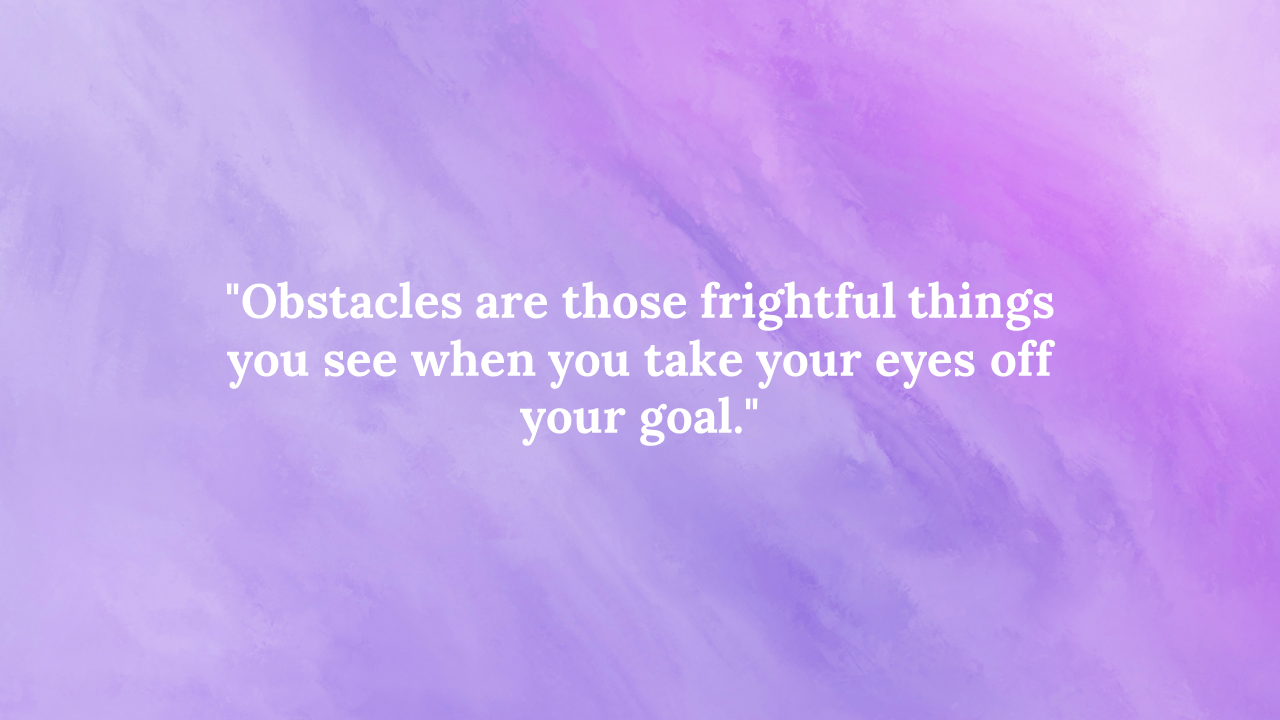 "Obstacles are those frightful things you see when you take your eyes off your goal."